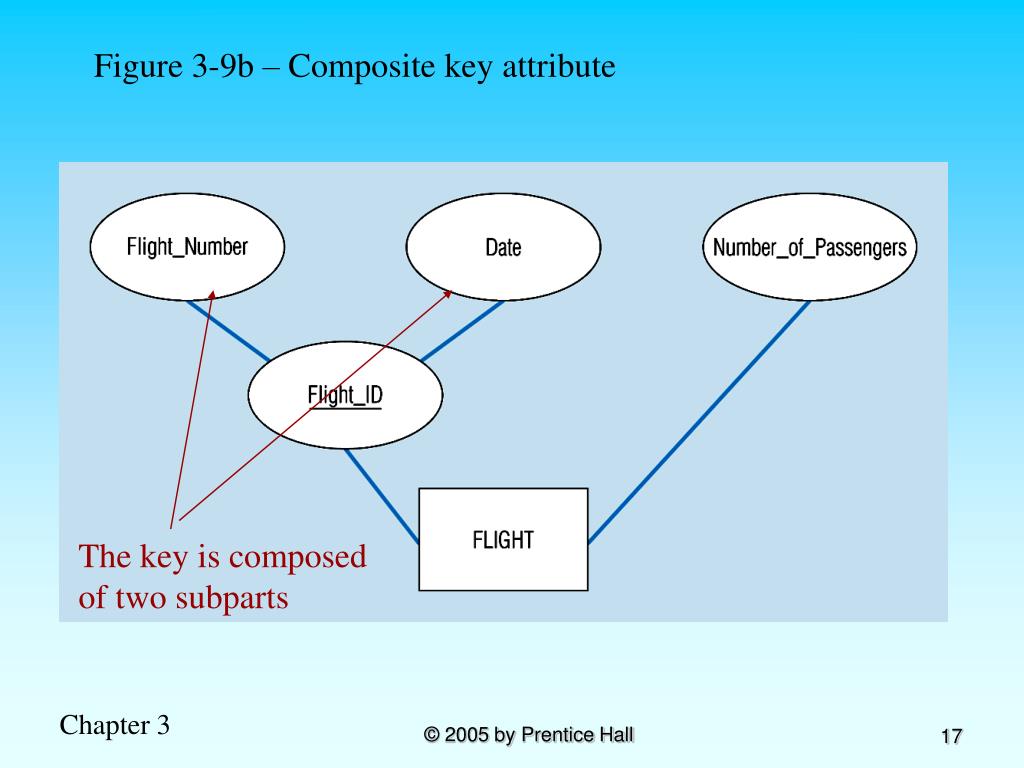 Figure 3-9b – Composite key attribute

Flight_Number

Date

Number_of_Passengers

Flight_ID

FLIGHT

The key is composed of two subparts

Chapter 3

© 2005 by Prentice Hall

17